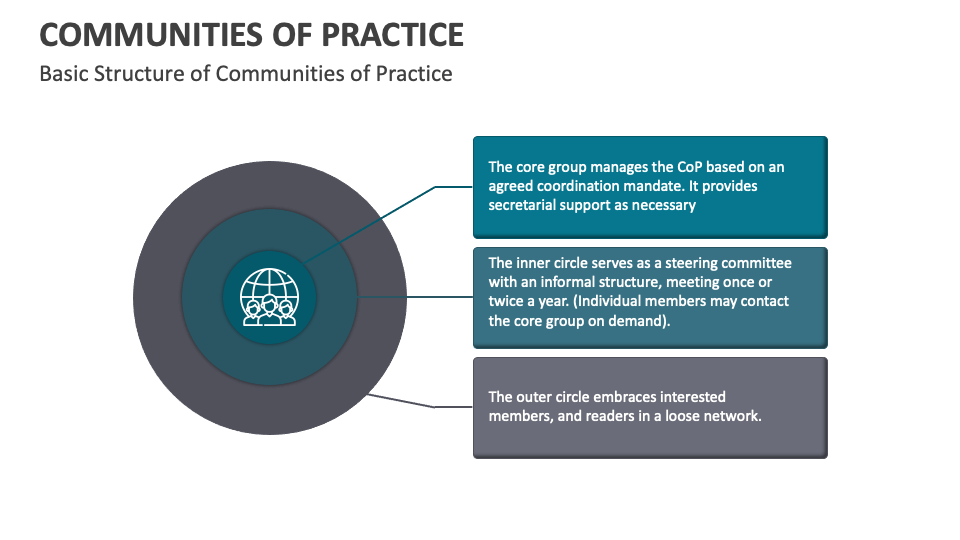 COMMUNITIES OF PRACTICE

Basic Structure of Communities of Practice

The core group manages the CoP based on an agreed coordination mandate. It provides secretarial support as necessary

The inner circle serves as a steering committee with an informal structure, meeting once or twice a year. (Individual members may contact the core group on demand).

The outer circle embraces interested members, and readers in a loose network.